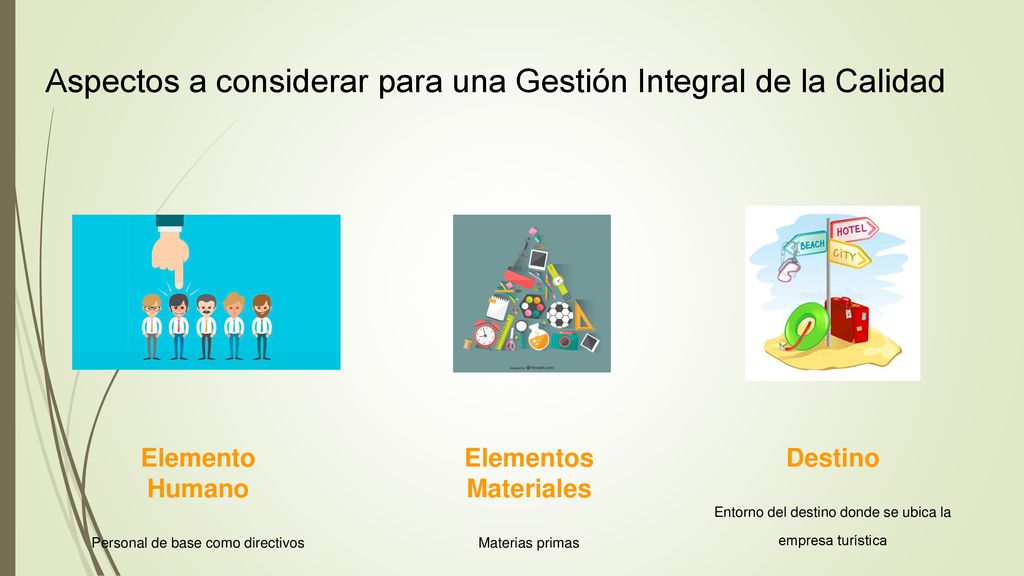 Aspectos a considerar para una Gestión Integral de la Calidad

HOTEL
BEACH
CITY

Elemento Humano

Personal de base como directivos

Elementos Materiales

Materias primas

Destino

Entorno del destino donde se ubica la empresa turística